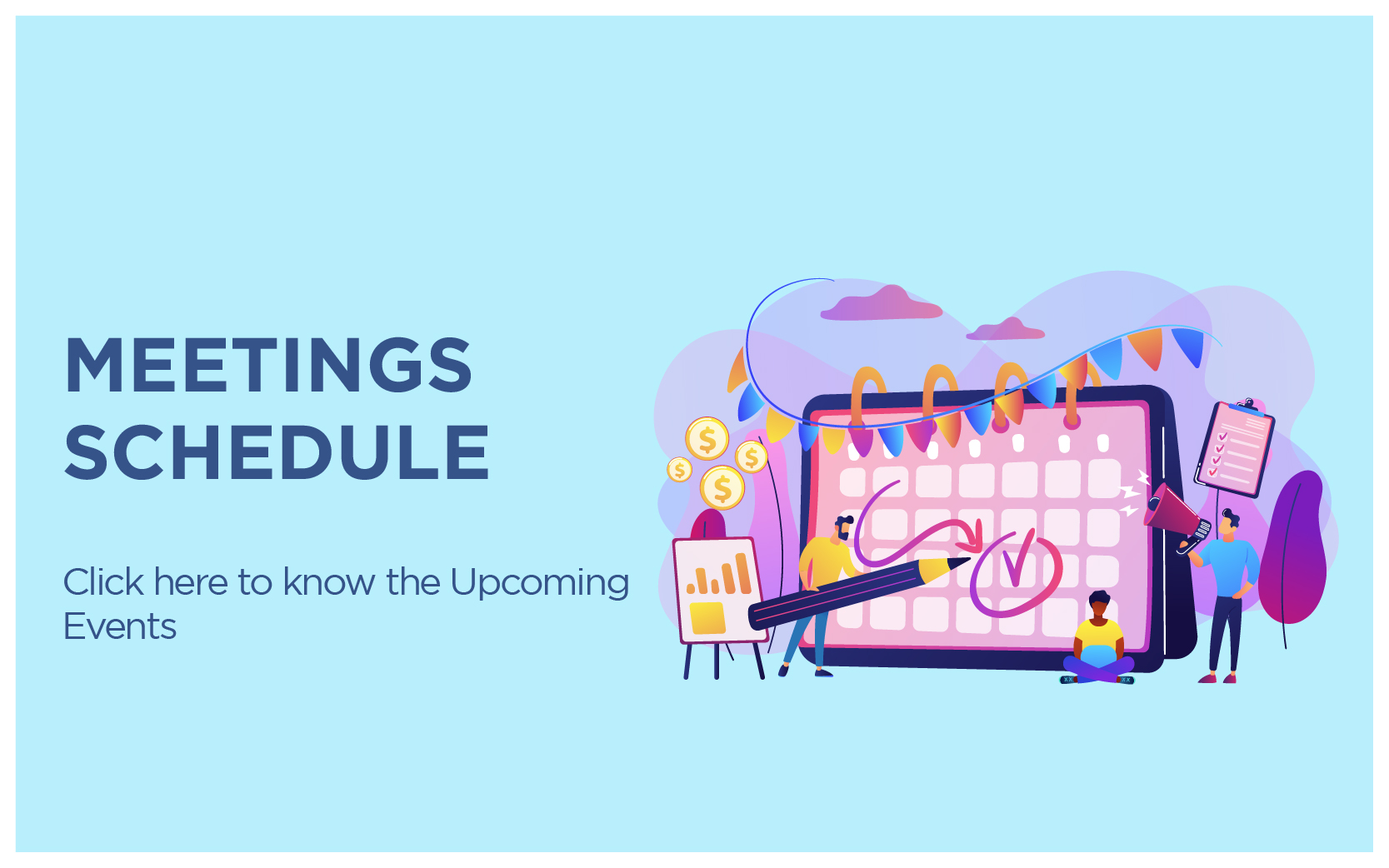 MEETINGS SCHEDULE

Click here to know the Upcoming Events